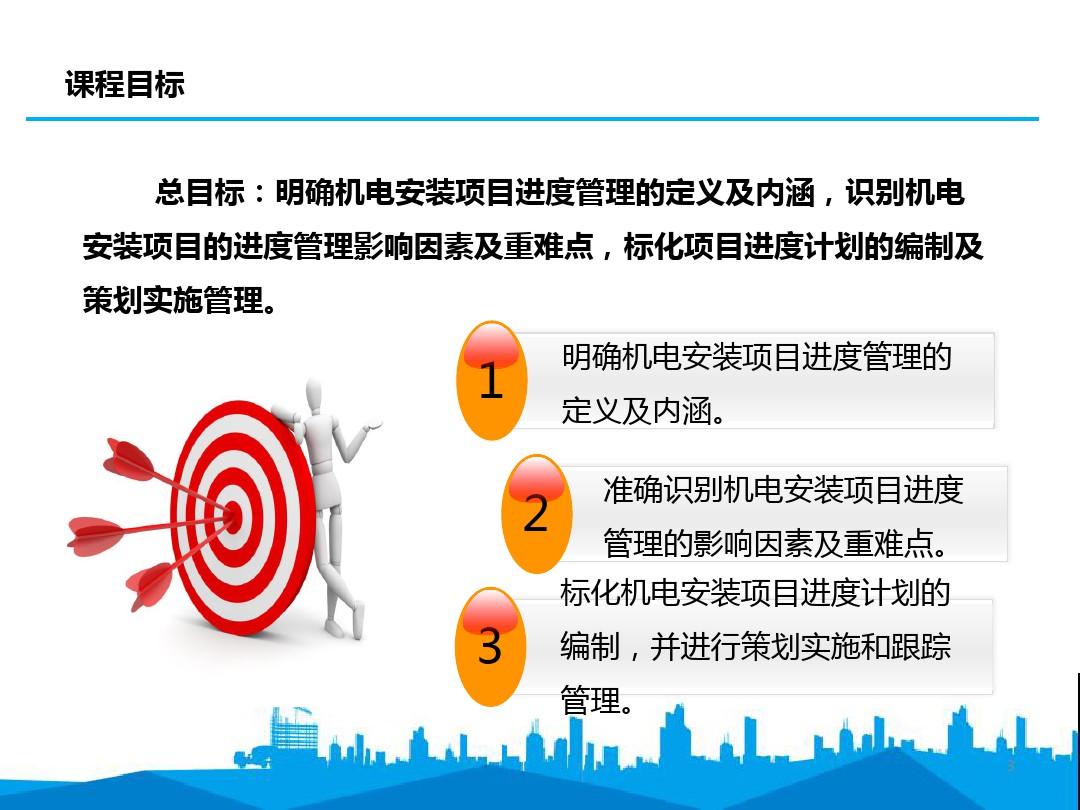 课程目标

总目标：明确机电安装项目进度管理的定义及内涵，识别机电安装项目的进度管理影响因素及重难点，标化项目进度计划的编制及策划实施管理。

1
明确机电安装项目进度管理的定义及内涵。

2
准确识别机电安装项目进度管理的影响因素及重难点。

3
标化机电安装项目进度计划的编制，并进行策划实施和跟踪管理。

3